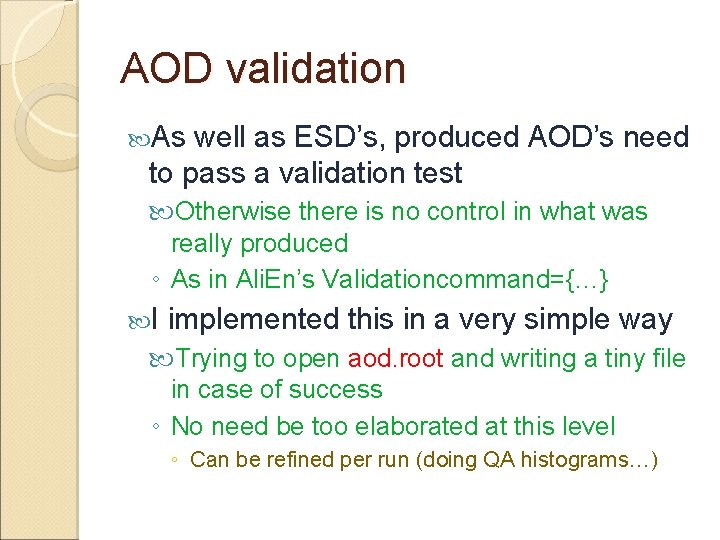 AOD validation

As well as ESD's, produced AOD's need to pass a validation test

Otherwise there is no control in what was really produced

◦ As in AliEn's Validationcommand={…}

I implemented this in a very simple way

Trying to open aod.root and writing a tiny file in case of success

◦ No need be too elaborated at this level

◦ Can be refined per run (doing QA histograms…)